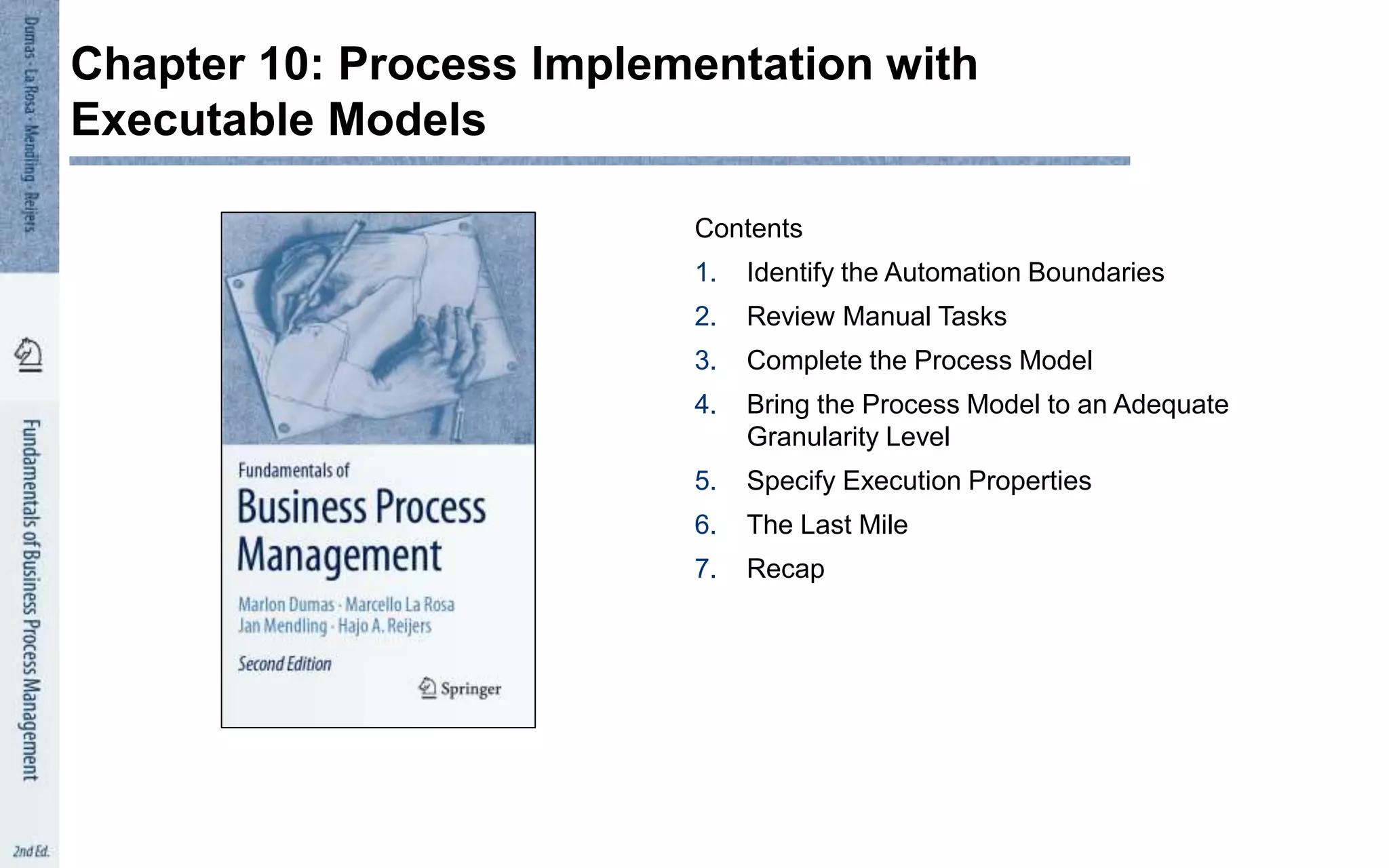 Dumas · La Rosa · Mendling · Reijers

Fundamentals of Business Process Management

2nd Ed.

Chapter 10: Process Implementation with Executable Models

Fundamentals of
Business Process Management

Marlon Dumas · Marcello La Rosa
Jan Mendling · Hajo A. Reijers

Second Edition

Springer

Contents
1. Identify the Automation Boundaries
2. Review Manual Tasks
3. Complete the Process Model
4. Bring the Process Model to an Adequate Granularity Level
5. Specify Execution Properties
6. The Last Mile
7. Recap